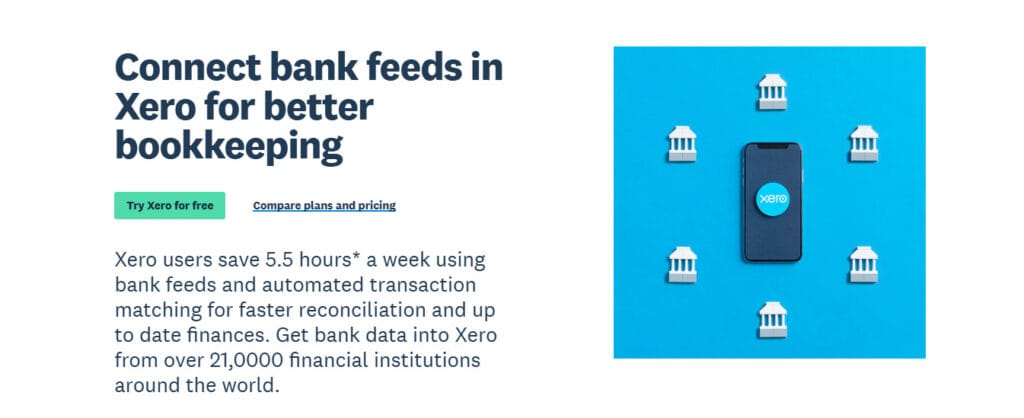 Connect bank feeds in Xero for better bookkeeping

Try Xero for free

Compare plans and pricing

Xero users save 5.5 hours* a week using bank feeds and automated transaction matching for faster reconciliation and up to date finances. Get bank data into Xero from over 21,0000 financial institutions around the world.

xero